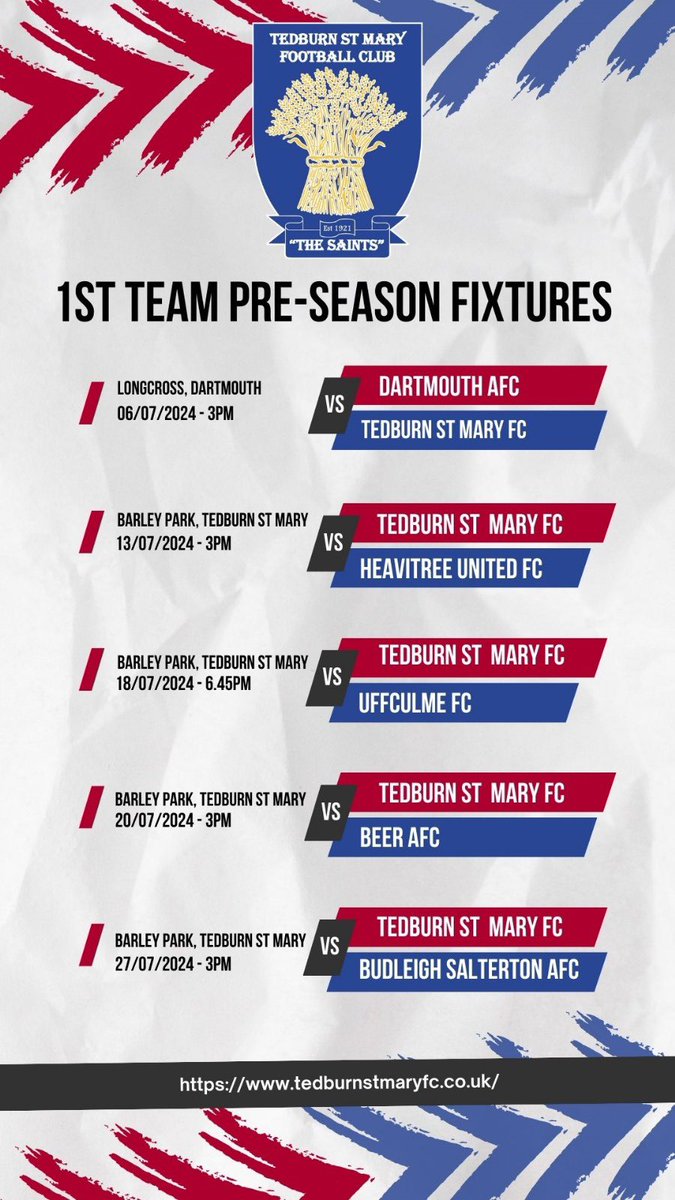 TEDBURN ST MARY FOOTBALL CLUB

Est 1921

"THE SAINTS"

1ST TEAM PRE-SEASON FIXTURES

LONGCROSS, DARTMOUTH
06/07/2024 - 3PM

VS

DARTMOUTH AFC

TEDBURN ST MARY FC

BARLEY PARK, TEDBURN ST MARY
13/07/2024 - 3PM

VS

TEDBURN ST MARY FC

HEAVITREE UNITED FC

BARLEY PARK, TEDBURN ST MARY
18/07/2024 - 6.45PM

VS

TEDBURN ST MARY FC

UFFCULME FC

BARLEY PARK, TEDBURN ST MARY
20/07/2024 - 3PM

VS

TEDBURN ST MARY FC

BEER AFC

BARLEY PARK, TEDBURN ST MARY
27/07/2024 - 3PM

VS

TEDBURN ST MARY FC

BUDLEIGH SALTERTON AFC

https://www.tedburnstmaryfc.co.uk/